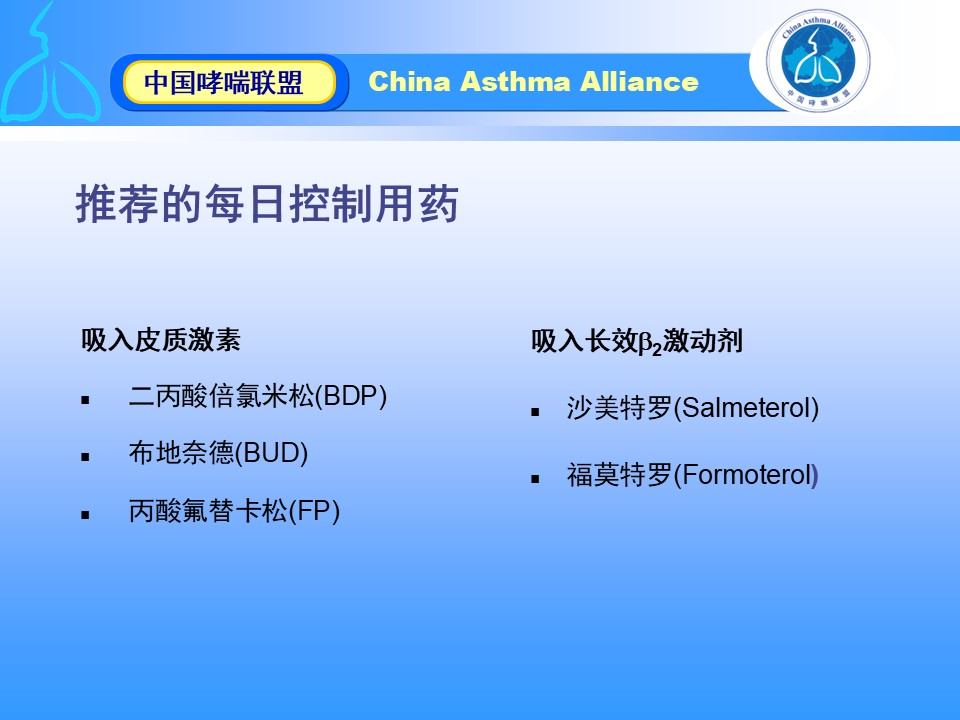 中国哮喘联盟

China Asthma Alliance

China Asthma Alliance
中国哮喘联盟

推荐的每日控制用药

吸入皮质激素

▪ 二丙酸倍氯米松(BDP)

▪ 布地奈德(BUD)

▪ 丙酸氟替卡松(FP)

吸入长效$\beta_2$激动剂

▪ 沙美特罗(Salmeterol)

▪ 福莫特罗(Formoterol)